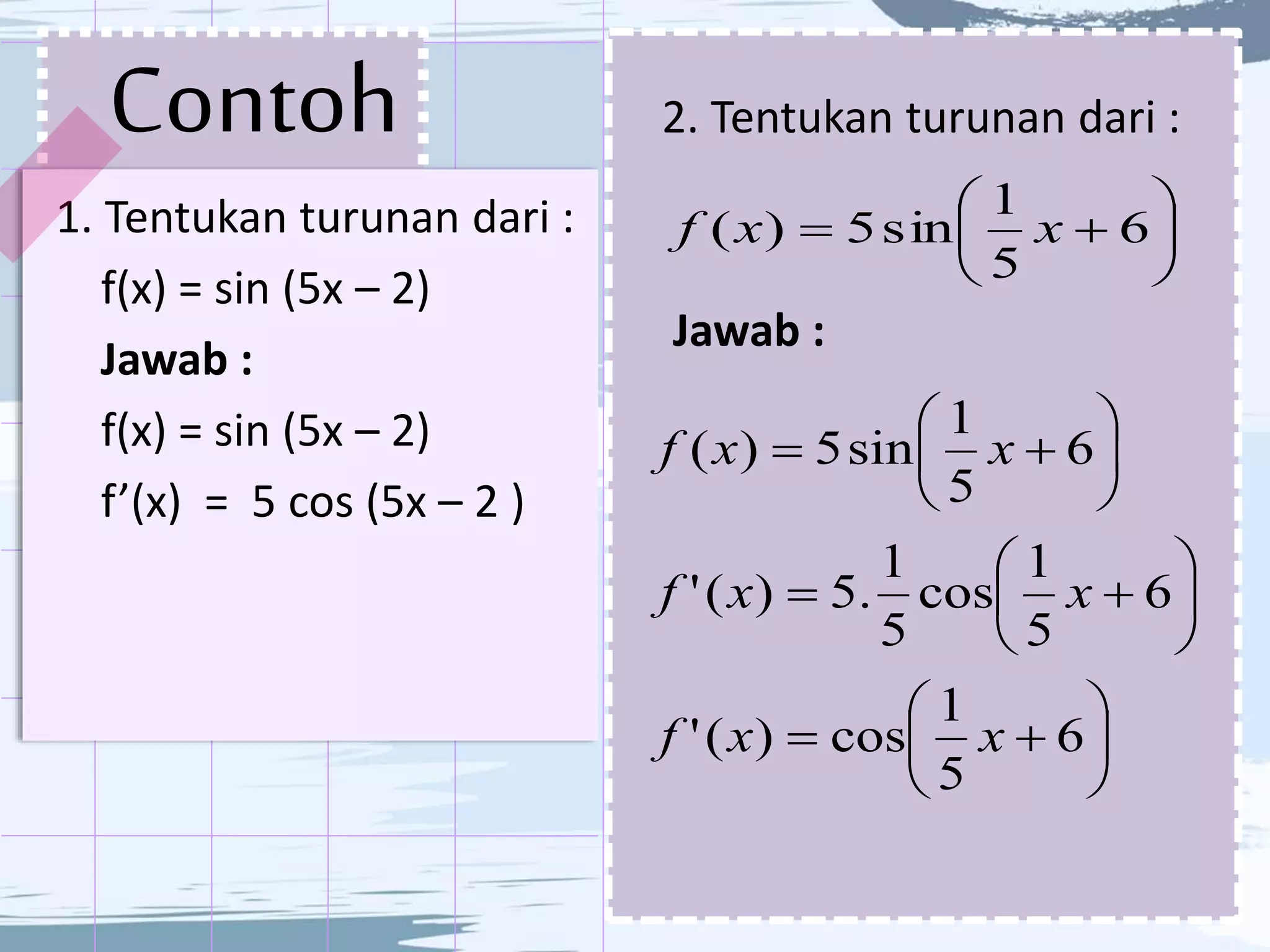 Contoh

1. Tentukan turunan dari :

f(x) = sin (5x – 2)

Jawab :

f(x) = sin (5x – 2)

f’(x) = 5 cos (5x – 2 )

2. Tentukan turunan dari :

$f(x) = 5\sin\left(\frac{1}{5}x + 6\right)$

Jawab :

$f(x) = 5\sin\left(\frac{1}{5}x + 6\right)$

$f'(x) = 5.\frac{1}{5}\cos\left(\frac{1}{5}x + 6\right)$

$f'(x) = \cos\left(\frac{1}{5}x + 6\right)$